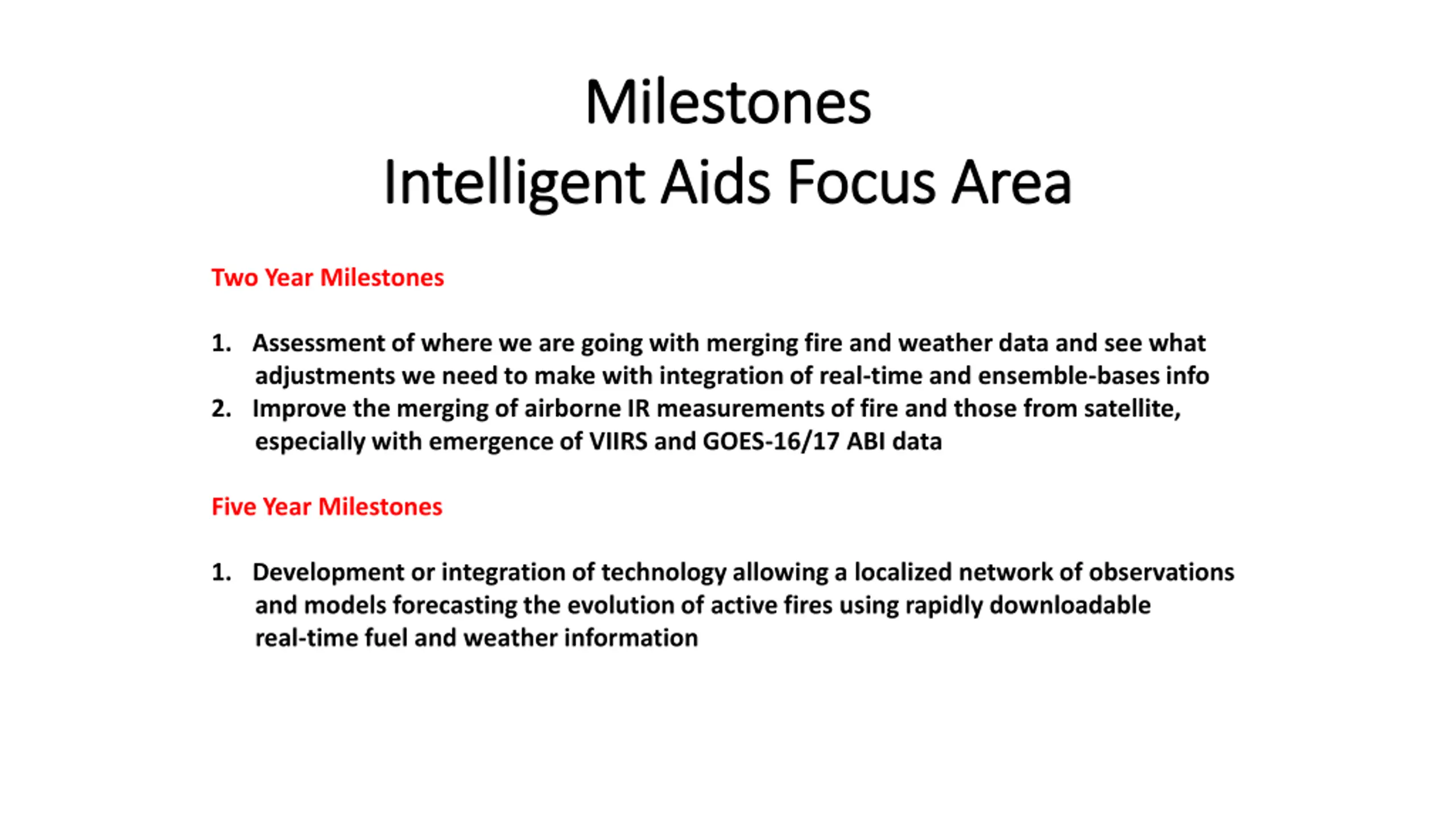 Milestones
Intelligent Aids Focus Area

Two Year Milestones

1. Assessment of where we are going with merging fire and weather data and see what adjustments we need to make with integration of real-time and ensemble-bases info
2. Improve the merging of airborne IR measurements of fire and those from satellite, especially with emergence of VIIRS and GOES-16/17 ABI data

Five Year Milestones

1. Development or integration of technology allowing a localized network of observations and models forecasting the evolution of active fires using rapidly downloadable real-time fuel and weather information